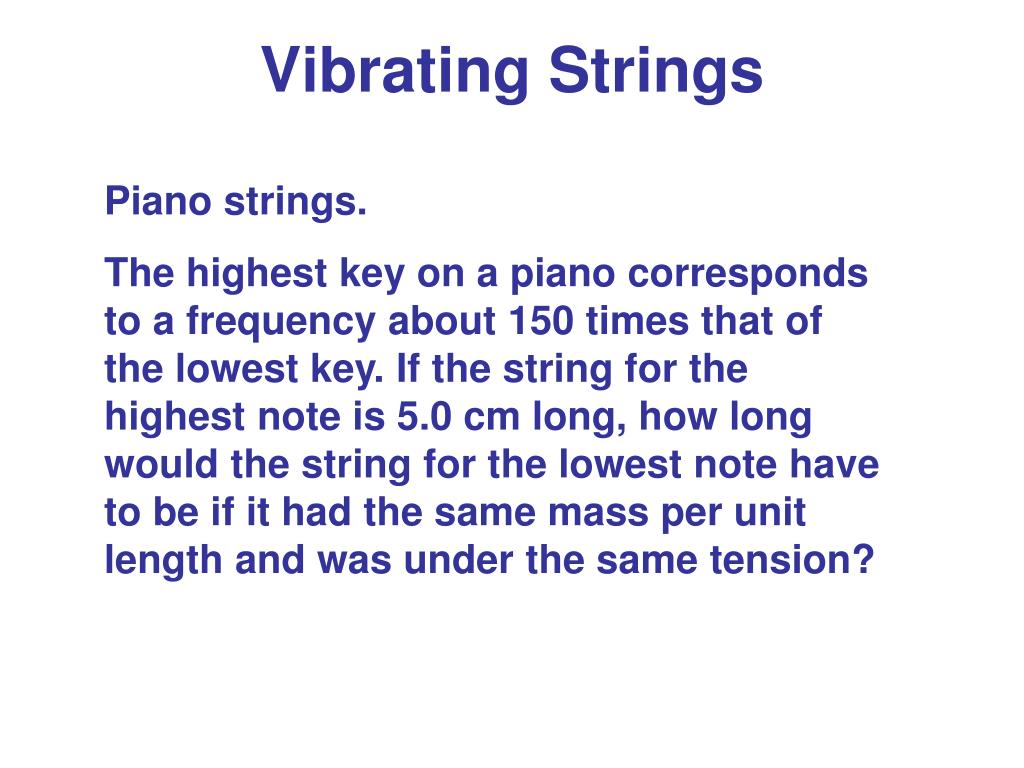 Vibrating Strings

Piano strings.

The highest key on a piano corresponds to a frequency about 150 times that of the lowest key. If the string for the highest note is 5.0 cm long, how long would the string for the lowest note have to be if it had the same mass per unit length and was under the same tension?